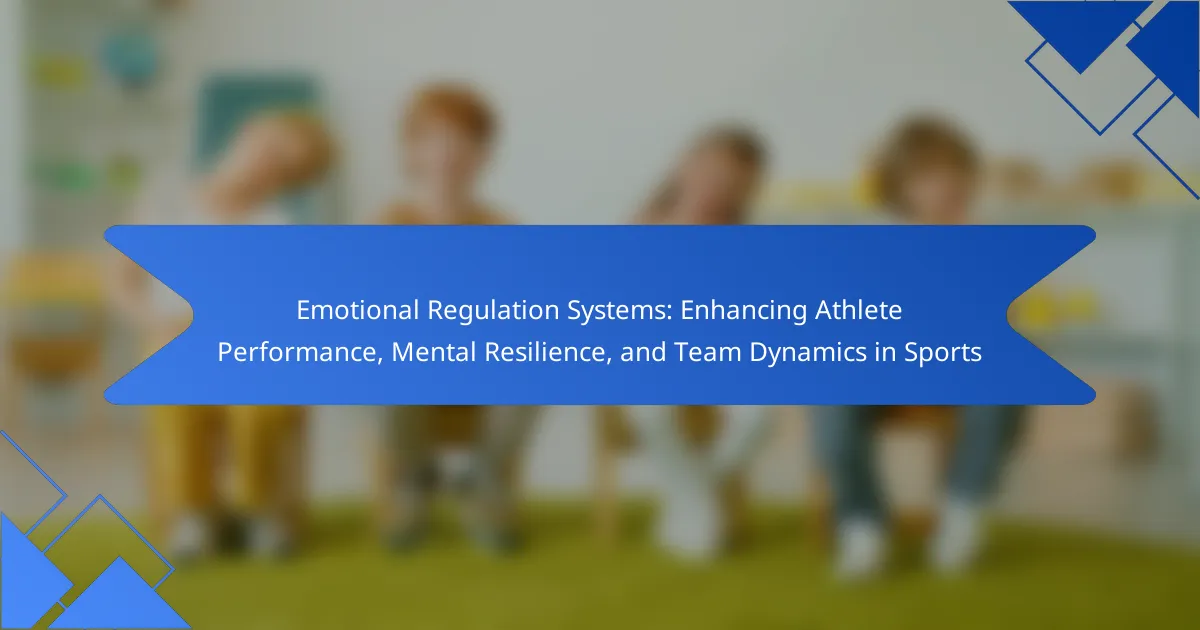 Emotional Regulation Systems: Enhancing Athlete Performance, Mental Resilience, and Team Dynamics in Sports